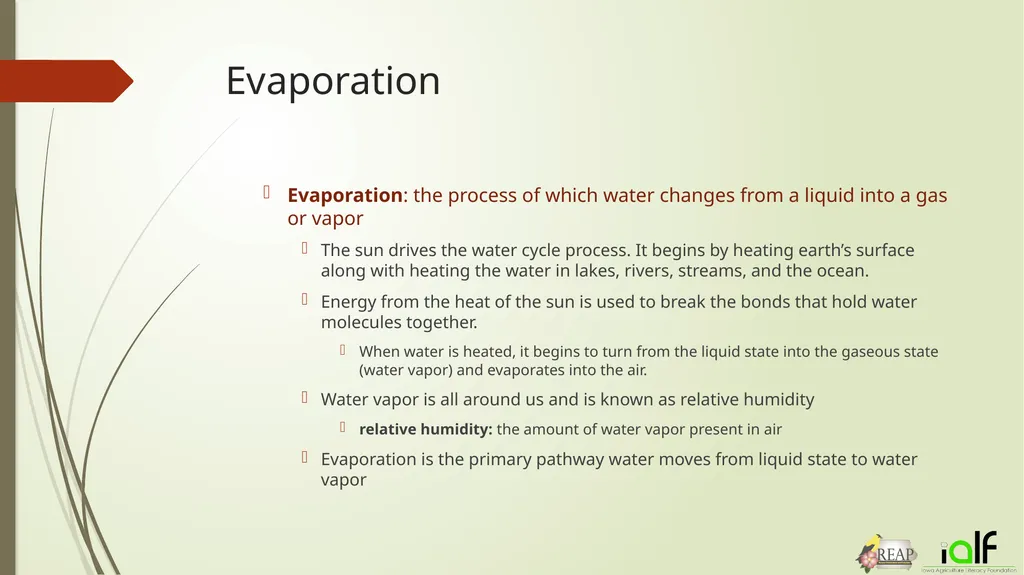 Evaporation

Evaporation: the process of which water changes from a liquid into a gas or vapor

The sun drives the water cycle process. It begins by heating earth's surface along with heating the water in lakes, rivers, streams, and the ocean.

Energy from the heat of the sun is used to break the bonds that hold water molecules together.

When water is heated, it begins to turn from the liquid state into the gaseous state (water vapor) and evaporates into the air.

Water vapor is all around us and is known as relative humidity

relative humidity: the amount of water vapor present in air

Evaporation is the primary pathway water moves from liquid state to water vapor

REAP

ialf
Iowa Agriculture Literacy Foundation